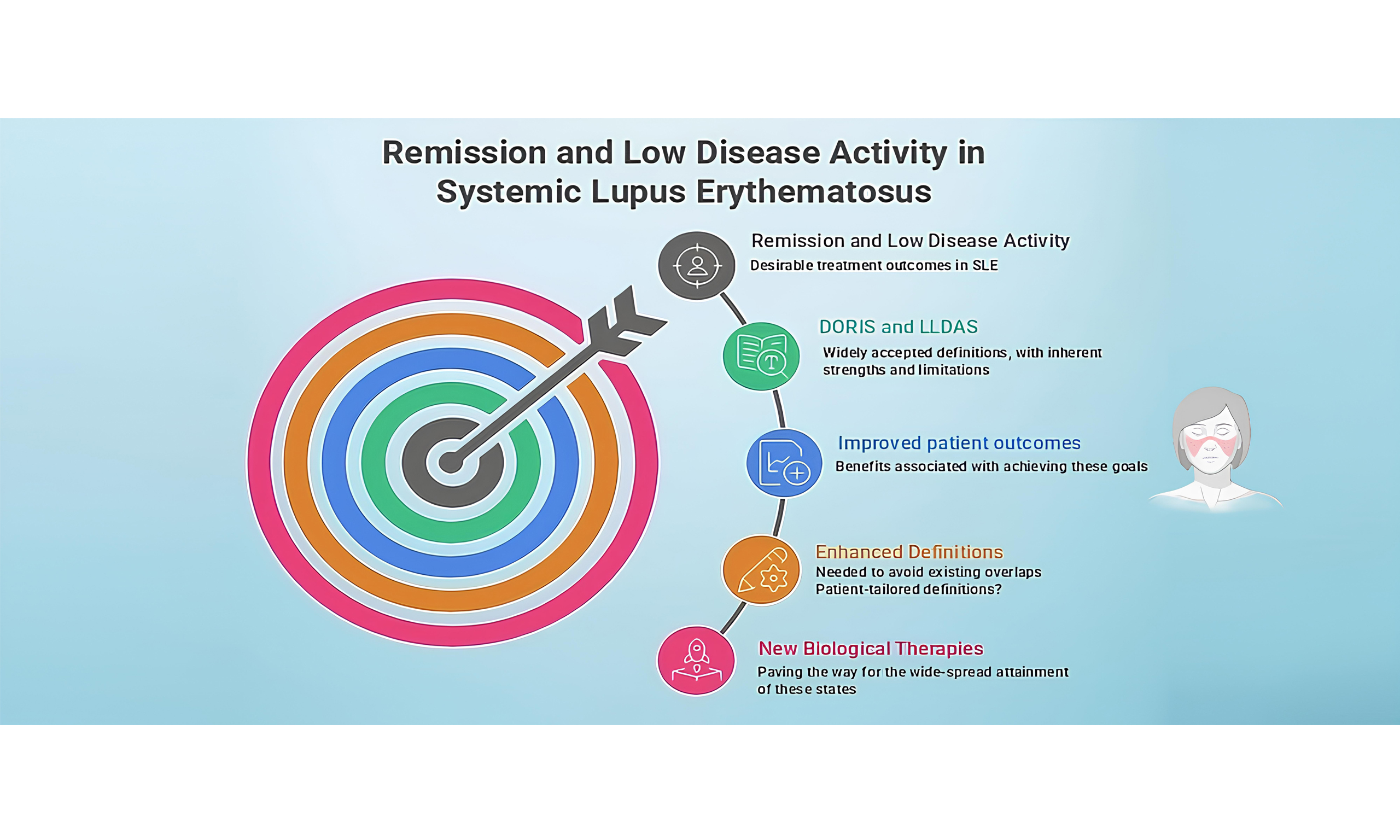 Remission and Low Disease Activity in Systemic Lupus Erythematosus

Remission and Low Disease Activity
Desirable treatment outcomes in SLE

DORIS and LLDAS
Widely accepted definitions, with inherent strengths and limitations

Improved patient outcomes
Benefits associated with achieving these goals

Enhanced Definitions
Needed to avoid existing overlaps
Patient-tailored definitions?

New Biological Therapies
Paving the way for the wide-spread attainment of these states